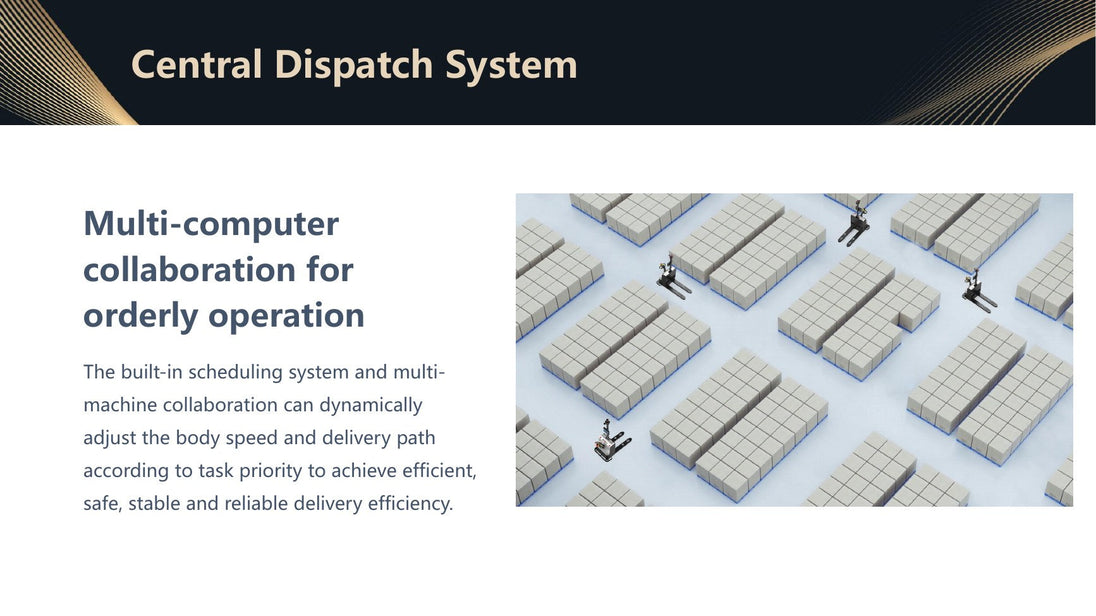 Central Dispatch System

Multi-computer collaboration for orderly operation

The built-in scheduling system and multi-machine collaboration can dynamically adjust the body speed and delivery path according to task priority to achieve efficient, safe, stable and reliable delivery efficiency.